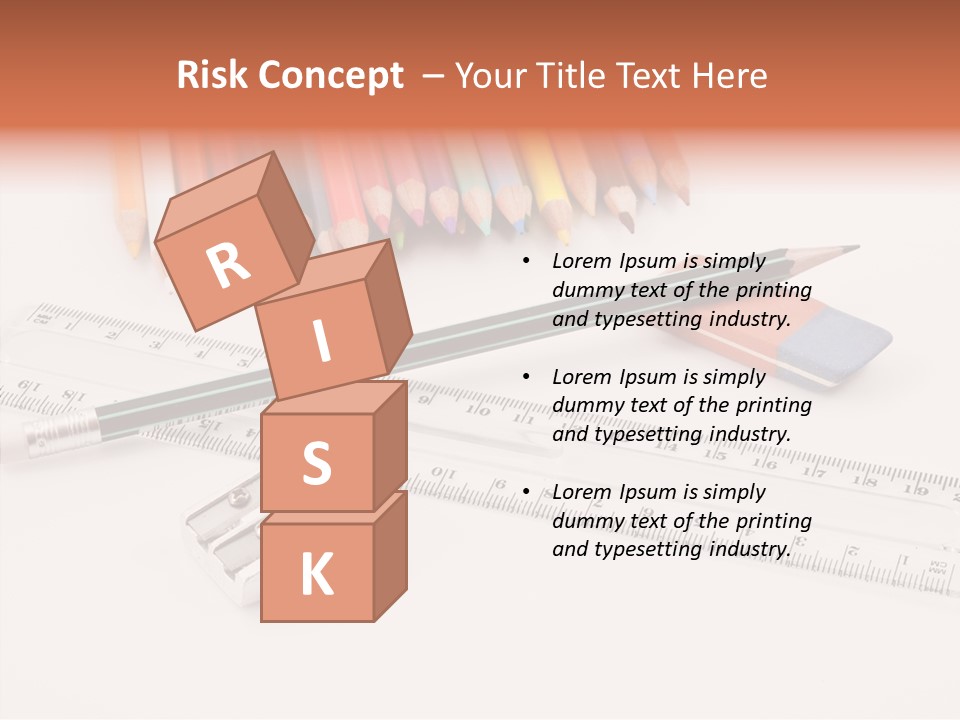 Risk Concept – Your Title Text Here

R
I
S
K

• Lorem Ipsum is simply dummy text of the printing and typesetting industry.

• Lorem Ipsum is simply dummy text of the printing and typesetting industry.

• Lorem Ipsum is simply dummy text of the printing and typesetting industry.